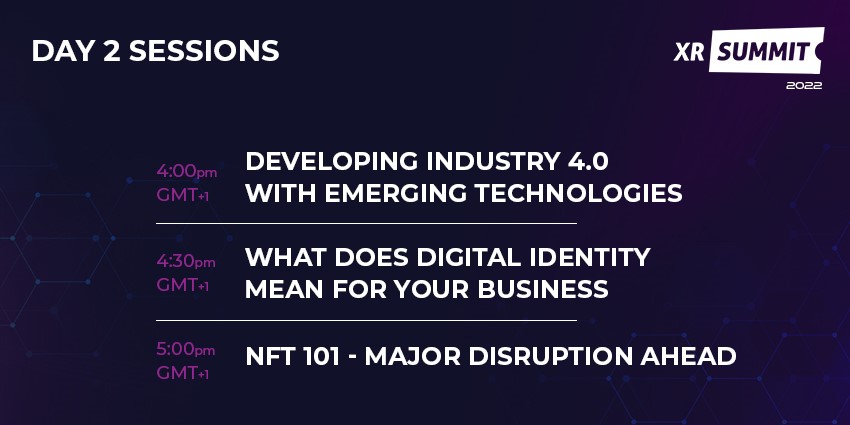 DAY 2 SESSIONS

XR SUMMIT
2022

4:00pm GMT+1
DEVELOPING INDUSTRY 4.0 WITH EMERGING TECHNOLOGIES

4:30pm GMT+1
WHAT DOES DIGITAL IDENTITY MEAN FOR YOUR BUSINESS

5:00pm GMT+1
NFT 101 - MAJOR DISRUPTION AHEAD